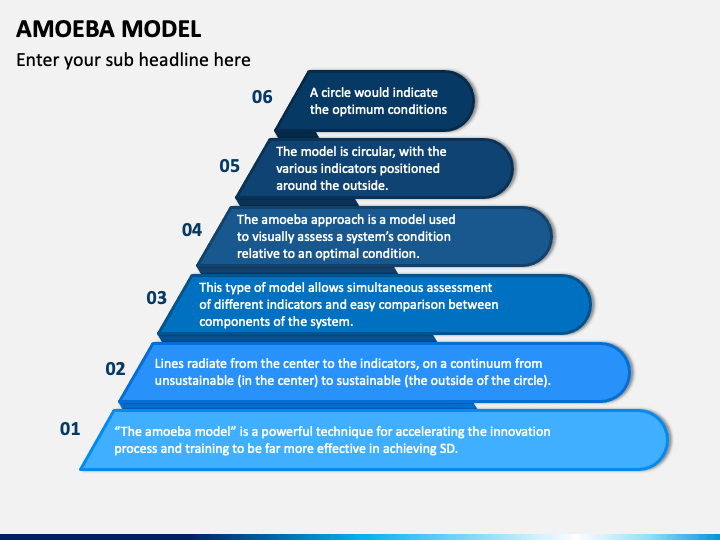 AMOEBA MODEL

Enter your sub headline here

06 A circle would indicate the optimum conditions

05 The model is circular, with the various indicators positioned around the outside.

04 The amoeba approach is a model used to visually assess a system's condition relative to an optimal condition.

03 This type of model allows simultaneous assessment of different indicators and easy comparison between components of the system.

02 Lines radiate from the center to the indicators, on a continuum from unsustainable (in the center) to sustainable (the outside of the circle).

01 "The amoeba model" is a powerful technique for accelerating the innovation process and training to be far more effective in achieving SD.